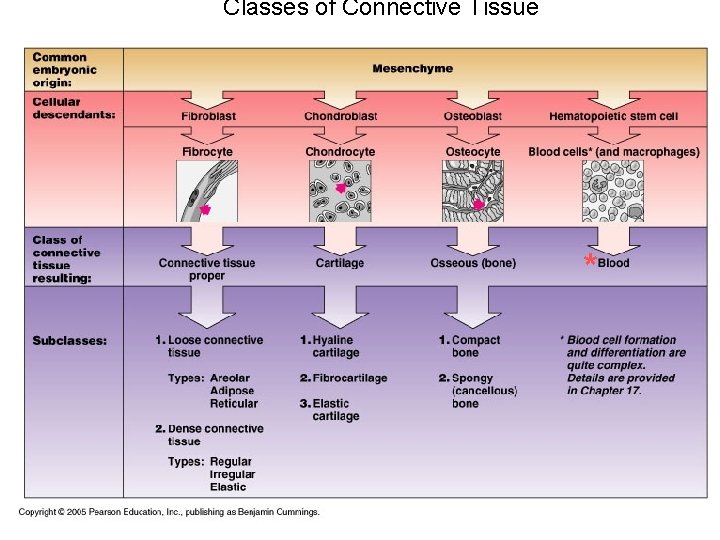 Classes of Connective Tissue

Common embryonic origin:

Mesenchyme

Cellular descendants:

Fibroblast

Chondroblast

Osteoblast

Hematopoietic stem cell

Fibrocyte

Chondrocyte

Osteocyte

Blood cells* (and macrophages)

Class of connective tissue resulting:

Connective tissue proper

Cartilage

Osseous (bone)

*Blood

Subclasses:

1. Loose connective tissue

Types: Areolar Adipose Reticular

2. Dense connective tissue

Types: Regular Irregular Elastic

1. Hyaline cartilage

2. Fibrocartilage

3. Elastic cartilage

1. Compact bone

2. Spongy (cancellous) bone

* Blood cell formation and differentiation are quite complex. Details are provided in Chapter 17.

Copyright © 2005 Pearson Education, Inc., publishing as Benjamin Cummings.